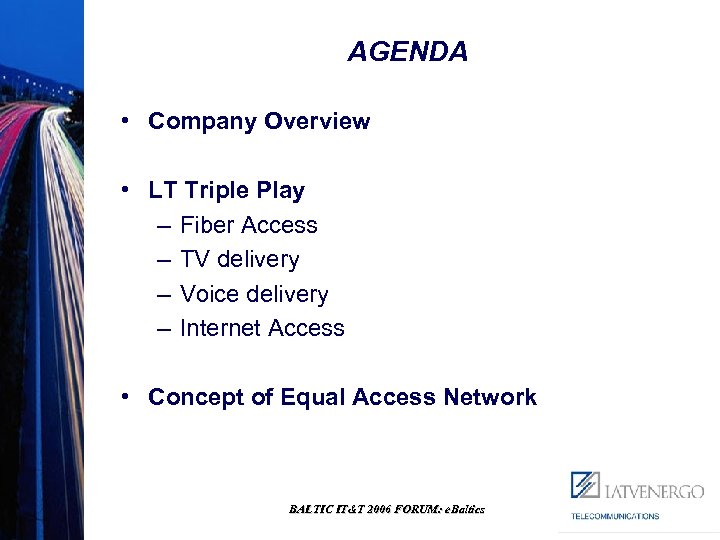 AGENDA

• Company Overview

• LT Triple Play
– Fiber Access
– TV delivery
– Voice delivery
– Internet Access

• Concept of Equal Access Network

BALTIC IT&T 2006 FORUM: eBaltics

LATVENERGO
TELECOMMUNICATIONS